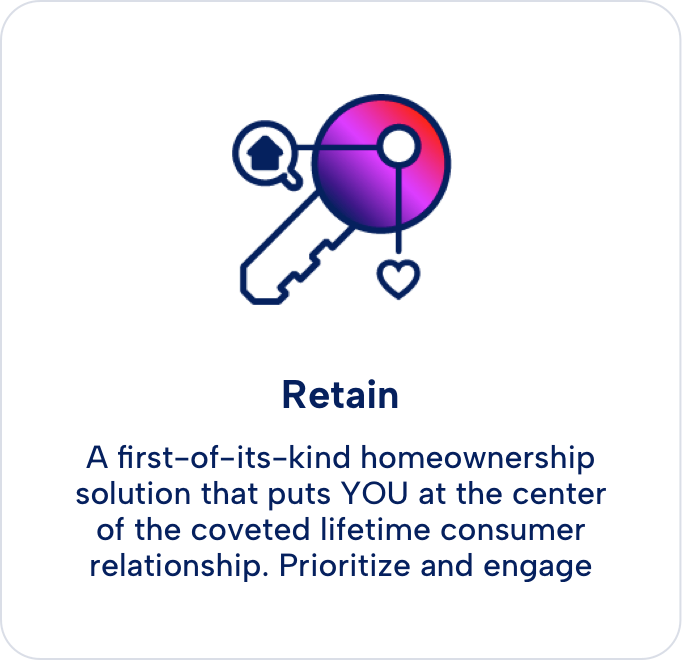 Retain

A first-of-its-kind homeownership solution that puts YOU at the center of the coveted lifetime consumer relationship. Prioritize and engage